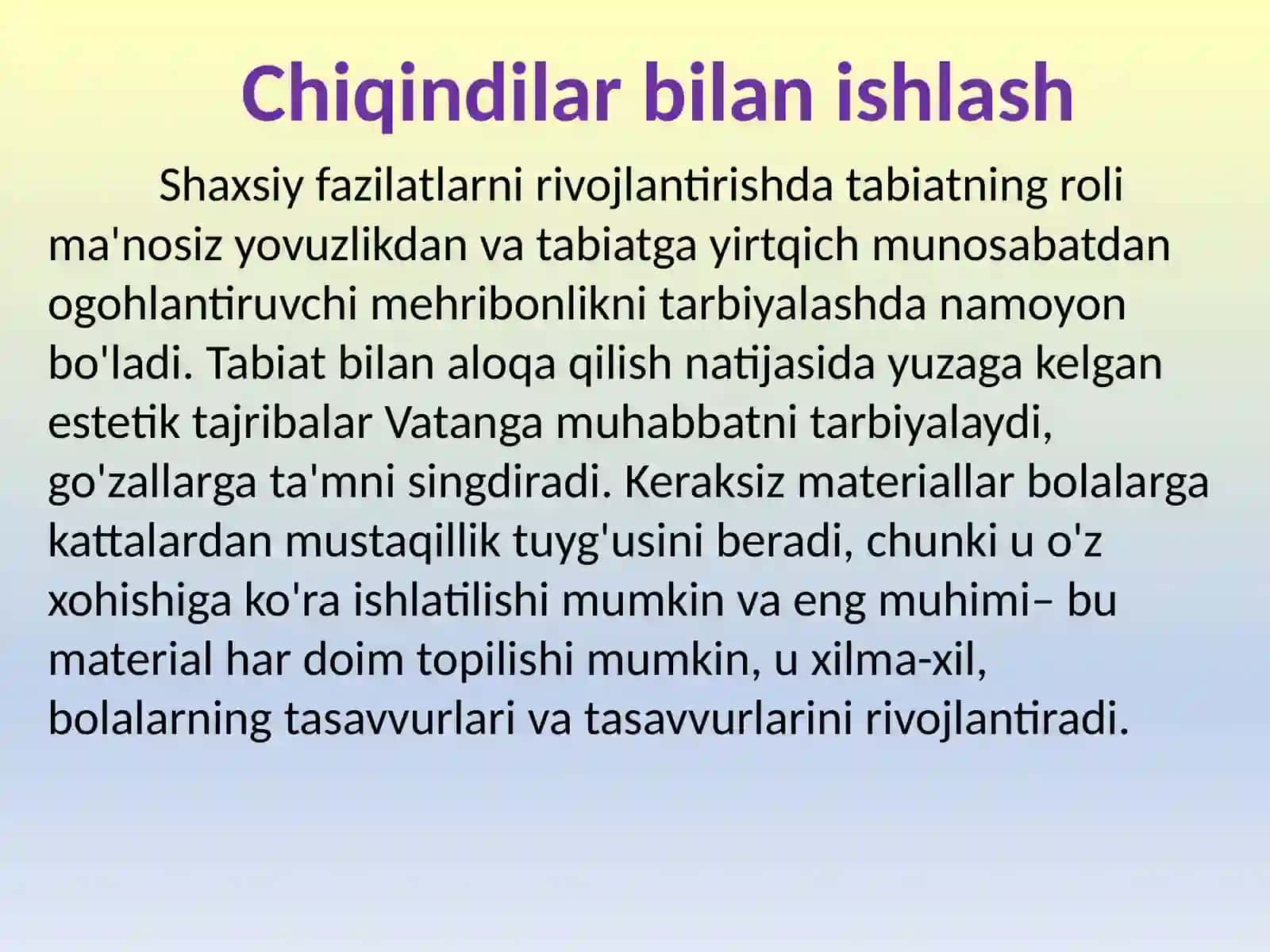 Chiqindilar bilan ishlash

Shaxsiy fazilatlarni rivojlantirishda tabiatning roli ma'nosiz yovuzlikdan va tabiatga yirtqich munosabatdan ogohlantiruvchi mehribonlikni tarbiyalashda namoyon bo'ladi. Tabiat bilan aloqa qilish natijasida yuzaga kelgan estetik tajribalar Vatanga muhabbatni tarbiyalaydi, go'zallarga ta'mni singdiradi. Keraksiz materiallar bolalarga kattalardan mustaqillik tuyg'usini beradi, chunki u o'z xohishiga ko'ra ishlatilishi mumkin va eng muhimi– bu material har doim topilishi mumkin, u xilma-xil, bolalarning tasavvurlari va tasavvurlarini rivojlantiradi.